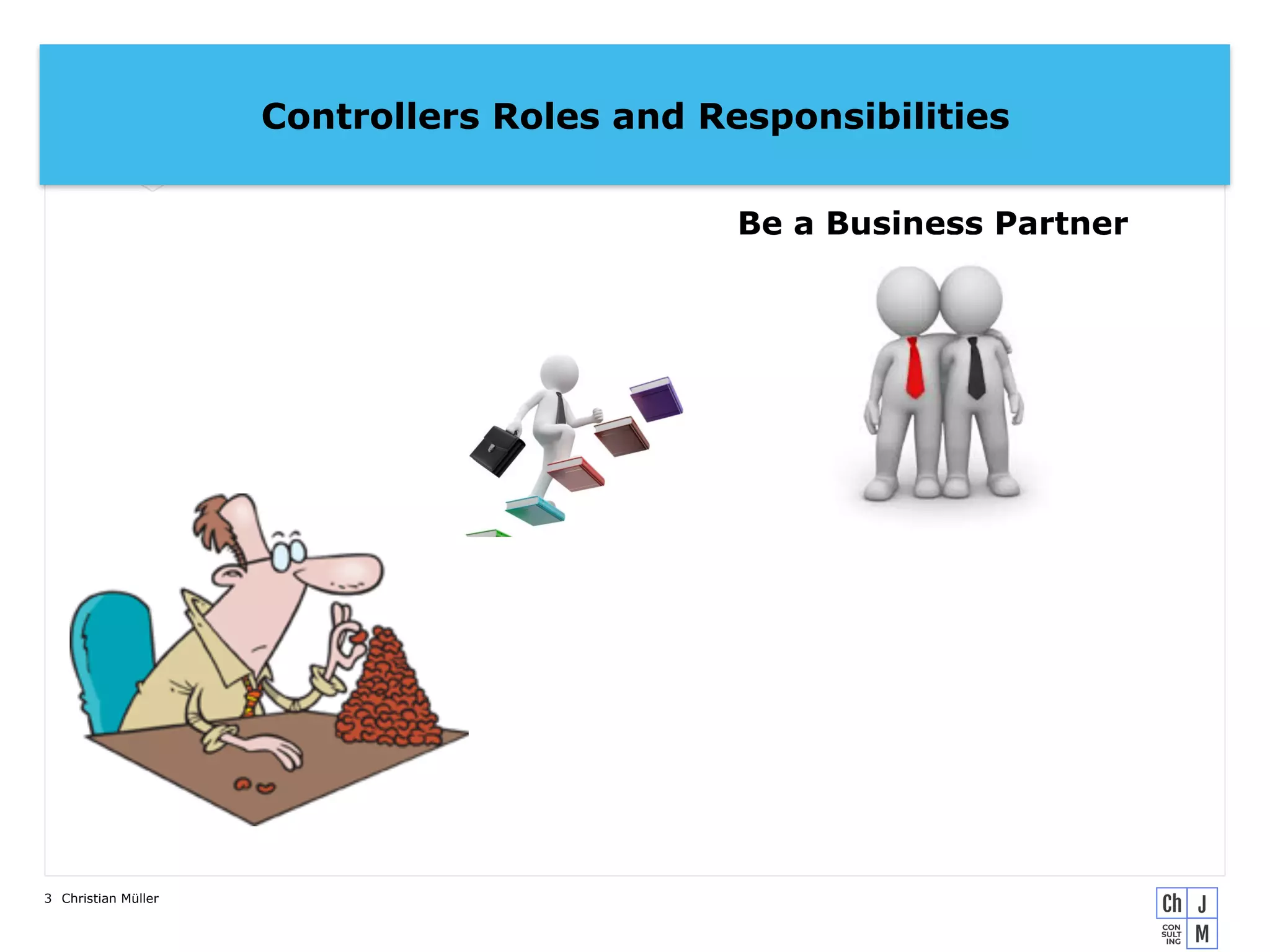 Controllers Roles and Responsibilities

Be a Business Partner

3 Christian Müller

Ch J
CON SULT ING M